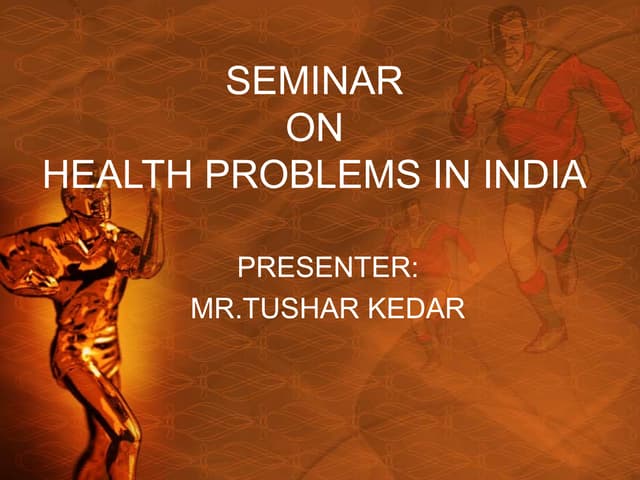 SEMINAR
ON
HEALTH PROBLEMS IN INDIA

PRESENTER:
MR.TUSHAR KEDAR